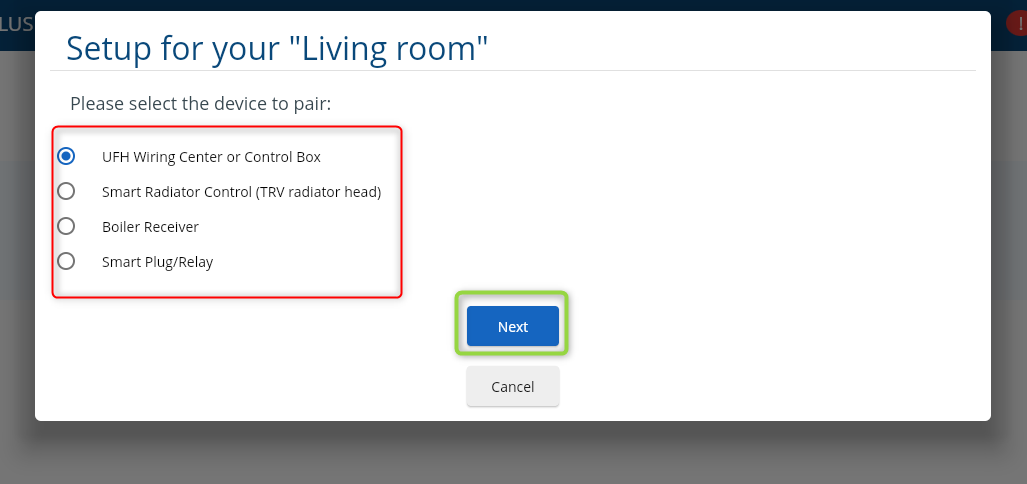 LUS

!

Setup for your "Living room"

Please select the device to pair:

UFH Wiring Center or Control Box

Smart Radiator Control (TRV radiator head)

Boiler Receiver

Smart Plug/Relay

Next

Cancel